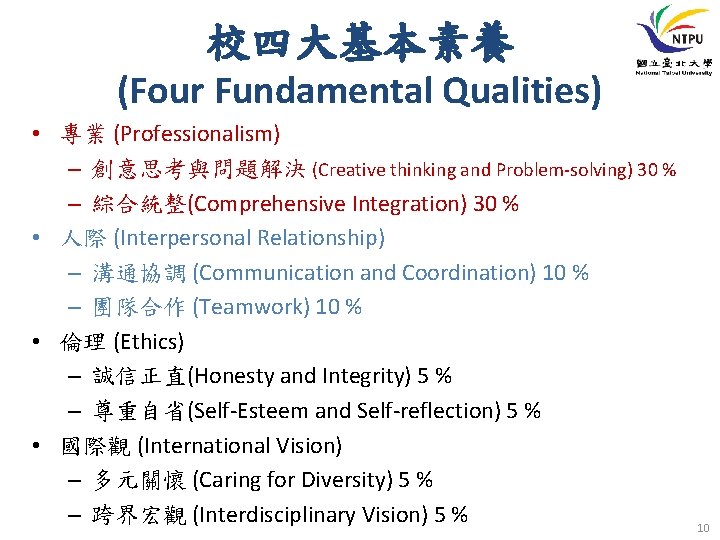 NTPU
國立臺北大學
National Taipei University

校四大基本素養
(Four Fundamental Qualities)

• 專業 (Professionalism)
– 創意思考與問題解決 (Creative thinking and Problem-solving) 30 %
– 綜合統整(Comprehensive Integration) 30 %
• 人際 (Interpersonal Relationship)
– 溝通協調 (Communication and Coordination) 10 %
– 團隊合作 (Teamwork) 10 %
• 倫理 (Ethics)
– 誠信正直(Honesty and Integrity) 5 %
– 尊重自省(Self-Esteem and Self-reflection) 5 %
• 國際觀 (International Vision)
– 多元關懷 (Caring for Diversity) 5 %
– 跨界宏觀 (Interdisciplinary Vision) 5 %

10